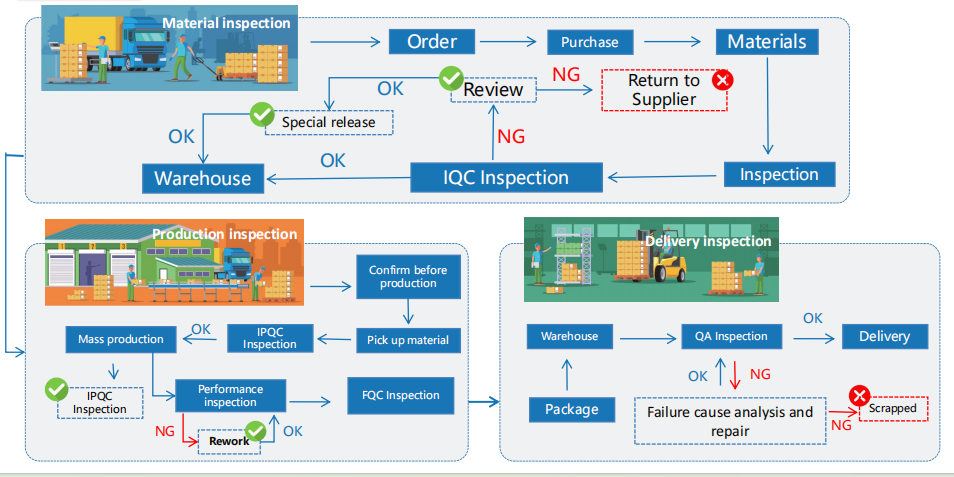 Material inspection

Order

Purchase

Materials

OK

Review

NG

Return to Supplier

Special release

OK

NG

OK

Warehouse

IQC Inspection

Inspection

Production inspection

Confirm before production

Mass production

OK

IPQC Inspection

Pick up material

IPQC Inspection

Performance inspection

FQC Inspection

NG

Rework

OK

Delivery inspection

Warehouse

QA Inspection

OK

Delivery

OK

NG

Package

Failure cause analysis and repair

NG

Scrapped